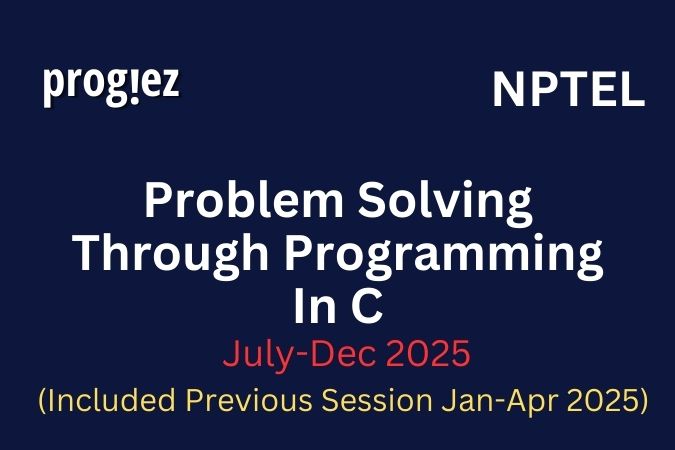 prog!ez

NPTEL

Problem Solving Through Programming In C

July-Dec 2025

(Included Previous Session Jan-Apr 2025)